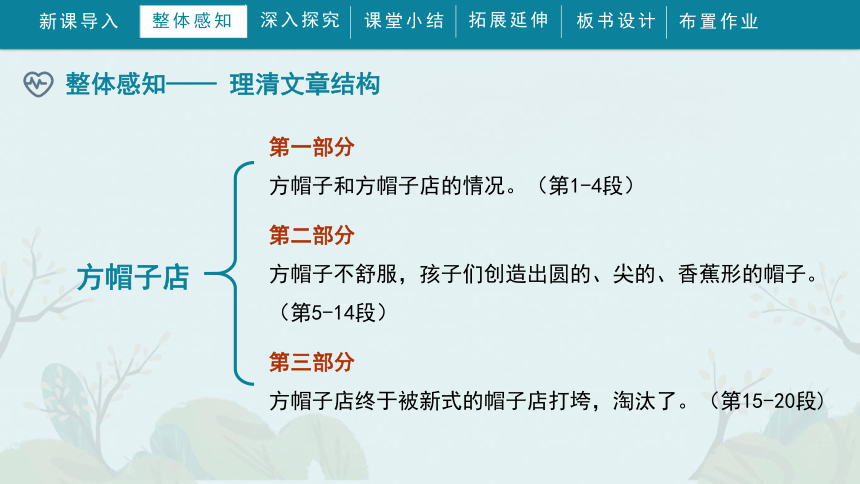 新课导入 整体感知 深入探究 课堂小结 拓展延伸 板书设计 布置作业

整体感知—— 理清文章结构

方帽子店

第一部分

方帽子和方帽子店的情况。（第1-4段）

第二部分

方帽子不舒服，孩子们创造出圆的、尖的、香蕉形的帽子。（第5-14段）

第三部分

方帽子店终于被新式的帽子店打垮，淘汰了。（第15-20段）